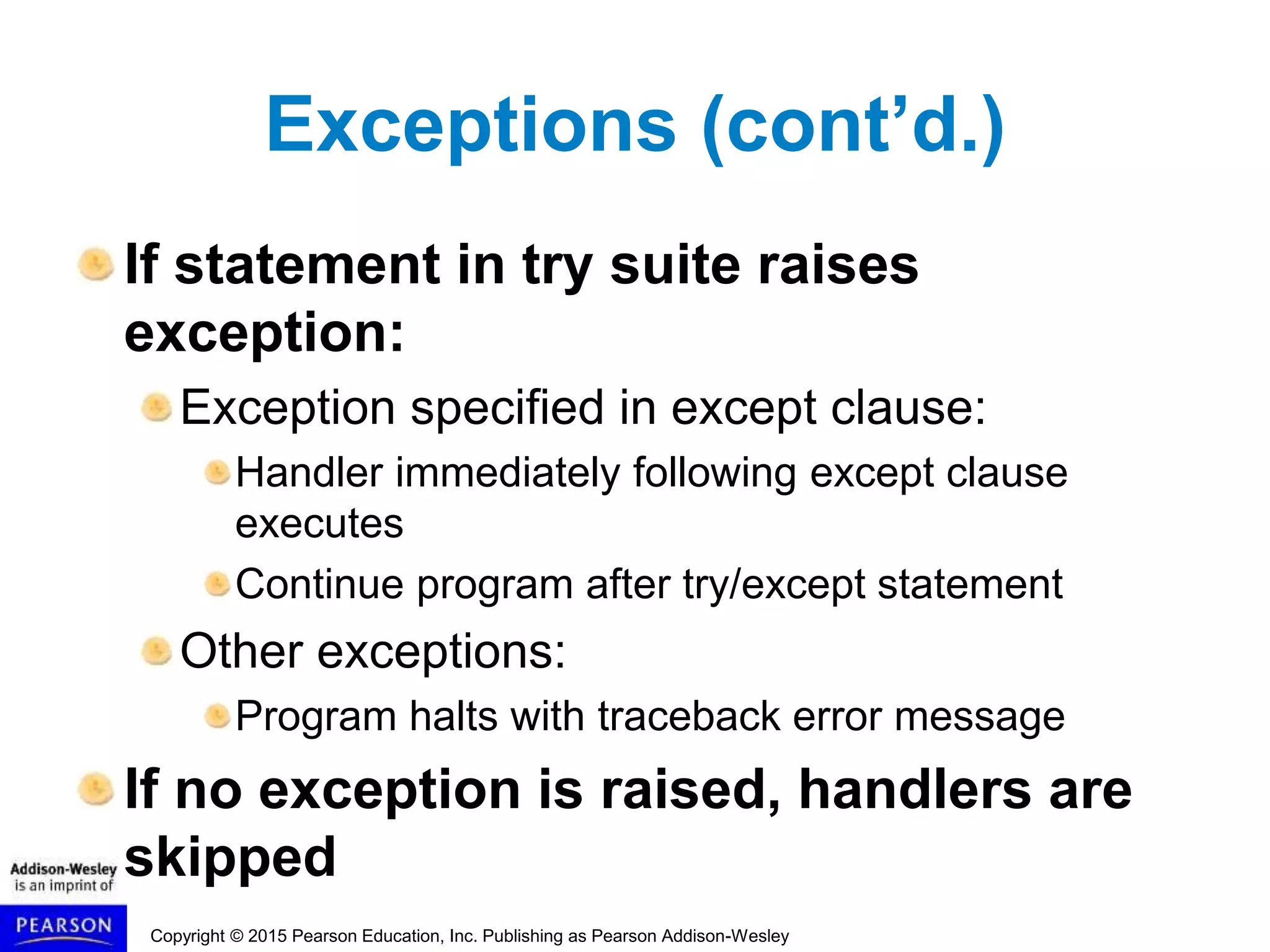 Exceptions (cont'd.)

If statement in try suite raises exception:

Exception specified in except clause:

Handler immediately following except clause executes

Continue program after try/except statement

Other exceptions:

Program halts with traceback error message

If no exception is raised, handlers are skipped

Addison-Wesley is an imprint of

PEARSON

Copyright © 2015 Pearson Education, Inc. Publishing as Pearson Addison-Wesley